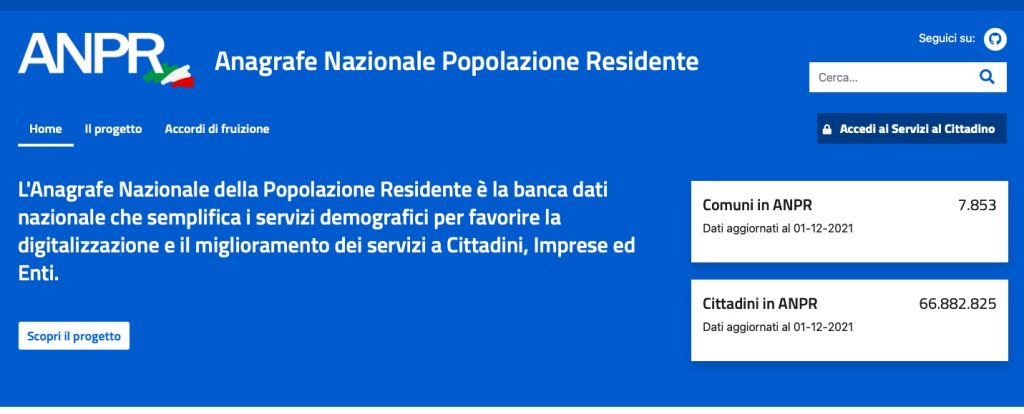 ANPR

Anagrafe Nazionale Popolazione Residente

Seguici su:

Cerca...

Home
Il progetto
Accordi di fruizione

Accedi ai Servizi al Cittadino

L'Anagrafe Nazionale della Popolazione Residente è la banca dati nazionale che semplifica i servizi demografici per favorire la digitalizzazione e il miglioramento dei servizi a Cittadini, Imprese ed Enti.

Scopri il progetto

Comuni in ANPR 7.853
Dati aggiornati al 01-12-2021

Cittadini in ANPR 66.882.825
Dati aggiornati al 01-12-2021